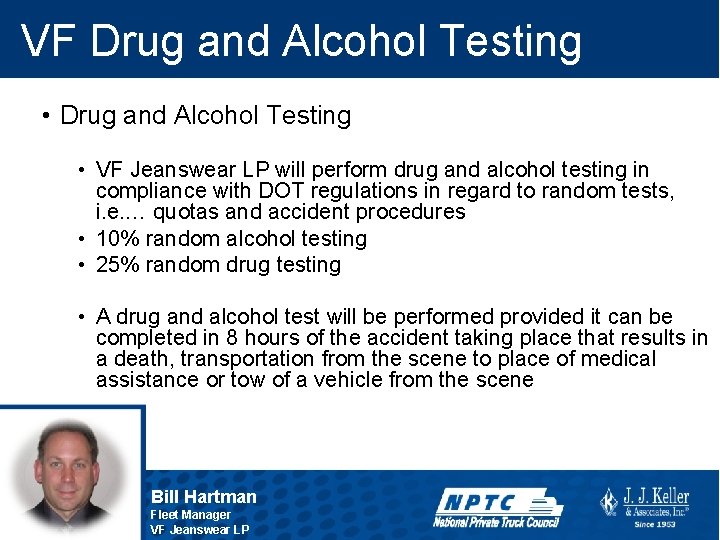 VF Drug and Alcohol Testing

• Drug and Alcohol Testing

• VF Jeanswear LP will perform drug and alcohol testing in compliance with DOT regulations in regard to random tests, i.e.… quotas and accident procedures
• 10% random alcohol testing
• 25% random drug testing

• A drug and alcohol test will be performed provided it can be completed in 8 hours of the accident taking place that results in a death, transportation from the scene to place of medical assistance or tow of a vehicle from the scene

Bill Hartman
Fleet Manager
VF Jeanswear LP

NPTC
National Private Truck Council

J. J. Keller & Associates, Inc.®
Since 1953